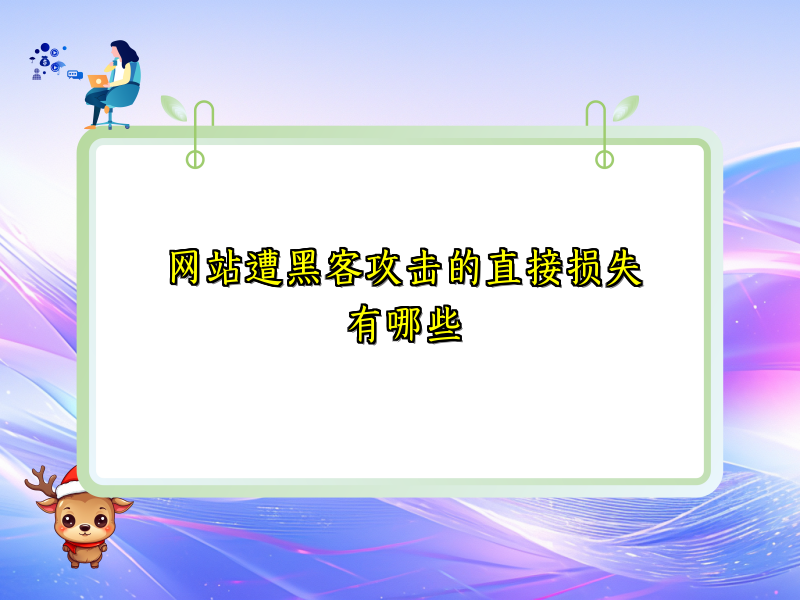 网站遭黑客攻击的直接损失有哪些